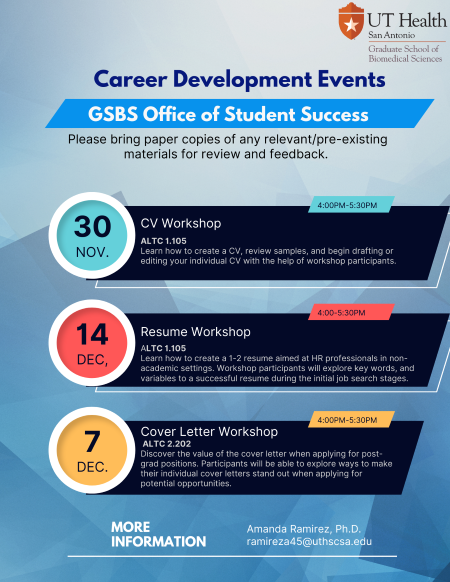 UT Health
San Antonio
Graduate School of
Biomedical Sciences

Career Development Events

GSBS Office of Student Success

Please bring paper copies of any relevant/pre-existing materials for review and feedback.

30
NOV.

4:00PM-5:30PM

CV Workshop
ALTC 1.105
Learn how to create a CV, review samples, and begin drafting or editing your individual CV with the help of workshop participants.

14
DEC,

4:00-5:30PM

Resume Workshop
ALTC 1.105
Learn how to create a 1-2 resume aimed at HR professionals in non-academic settings. Workshop participants will explore key words, and variables to a successful resume during the initial job search stages.

7
DEC.

4:00PM-5:30PM

Cover Letter Workshop
ALTC 2.202
Discover the value of the cover letter when applying for post-grad positions. Participants will be able to explore ways to make their individual cover letters stand out when applying for potential opportunities.

MORE INFORMATION

Amanda Ramirez, Ph.D.
ramireza45@uthscsa.edu